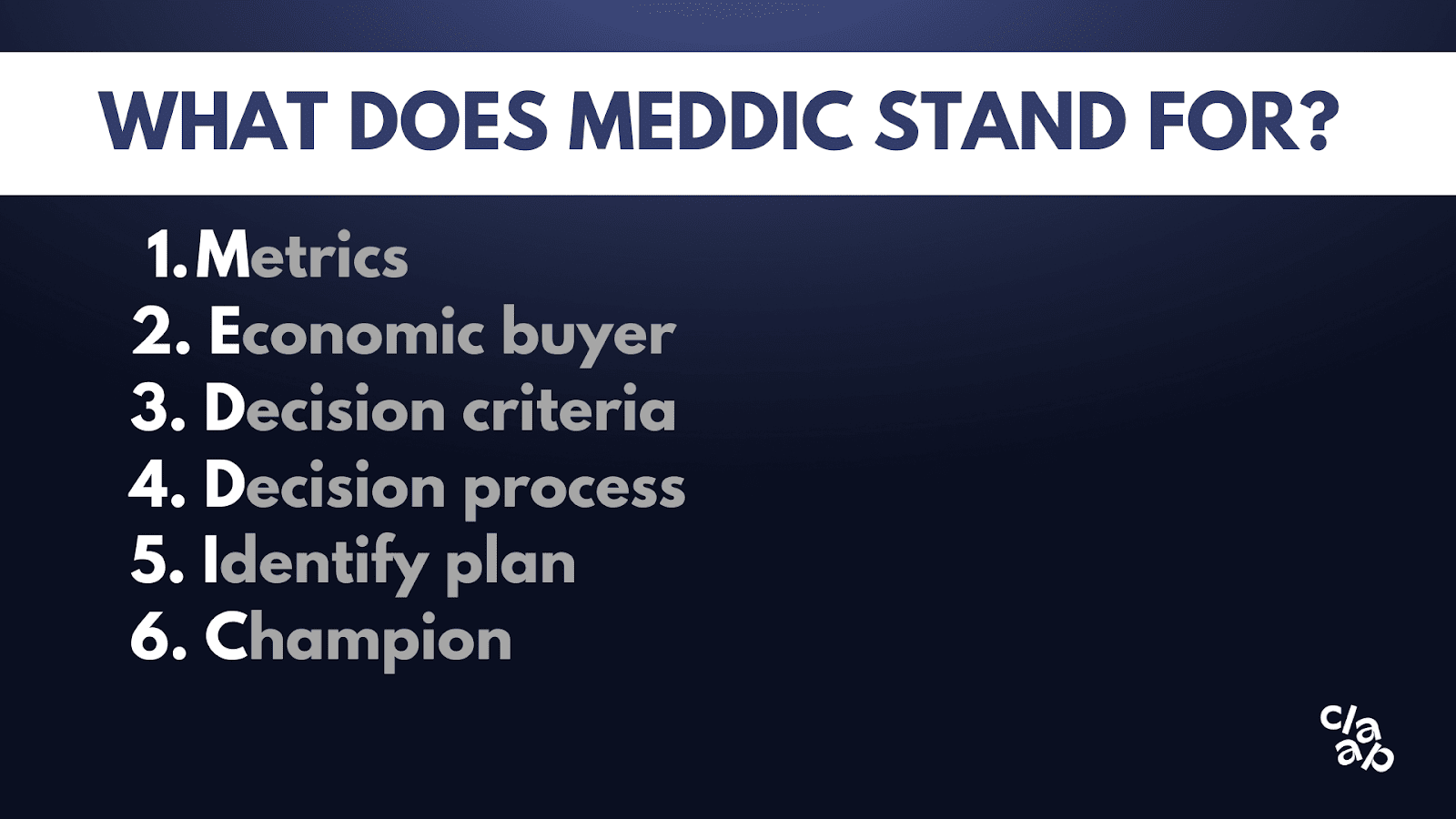 WHAT DOES MEDDIC STAND FOR?

1. Metrics
2. Economic buyer
3. Decision criteria
4. Decision process
5. Identify plan
6. Champion

claap